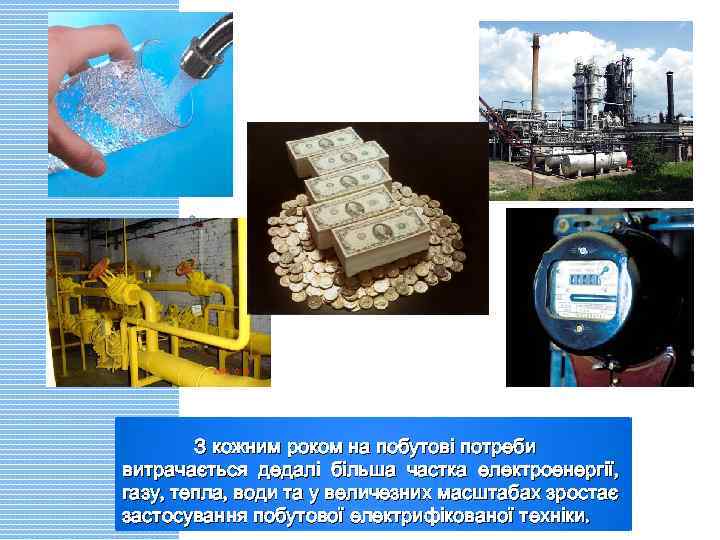 З кожним роком на побутові потреби витрачається дедалі більша частка електроенергії, газу, тепла, води та у величезних масштабах зростає застосування побутової електрифікованої техніки.